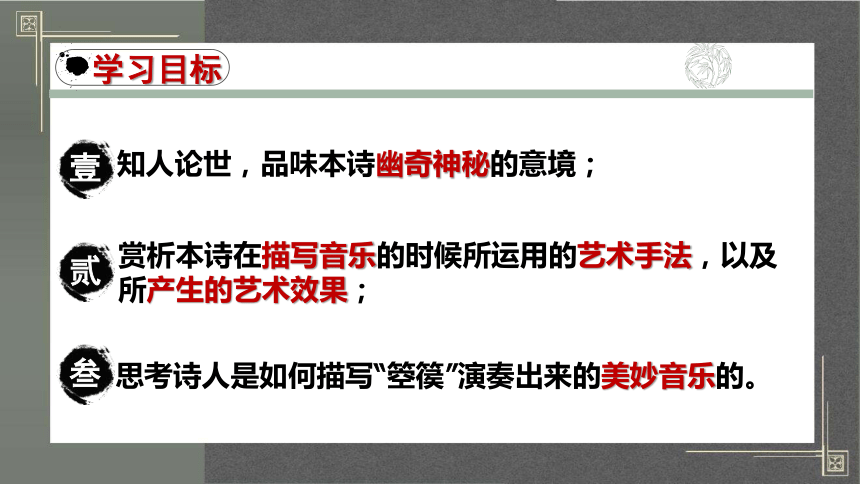 学习目标

壹 知人论世，品味本诗幽奇神秘的意境；

贰 赏析本诗在描写音乐的时候所运用的艺术手法，以及所产生的艺术效果；

叁 思考诗人是如何描写“箜篌”演奏出来的美妙音乐的。